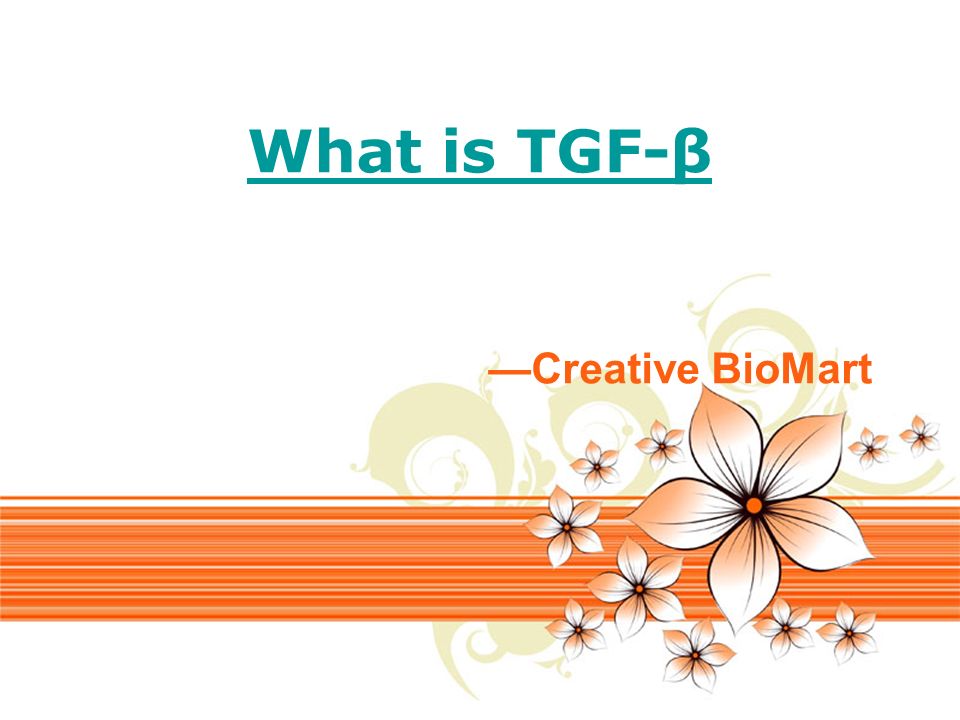 What is TGF-β

—Creative BioMart